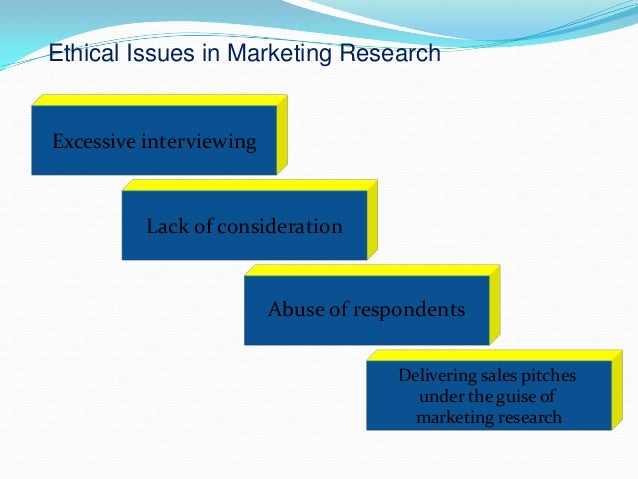 Ethical Issues in Marketing Research

Excessive interviewing

Lack of consideration

Abuse of respondents

Delivering sales pitches under the guise of marketing research